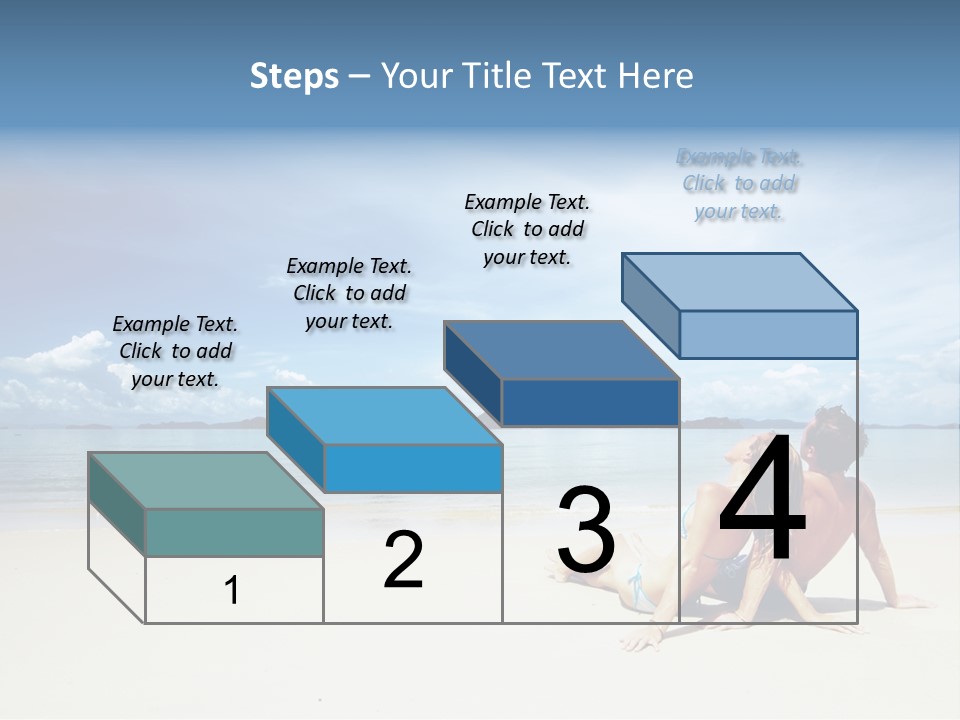 Steps – Your Title Text Here

Example Text. Click to add your text.

Example Text. Click to add your text.

Example Text. Click to add your text.

Example Text. Click to add your text.

1

2

3

4